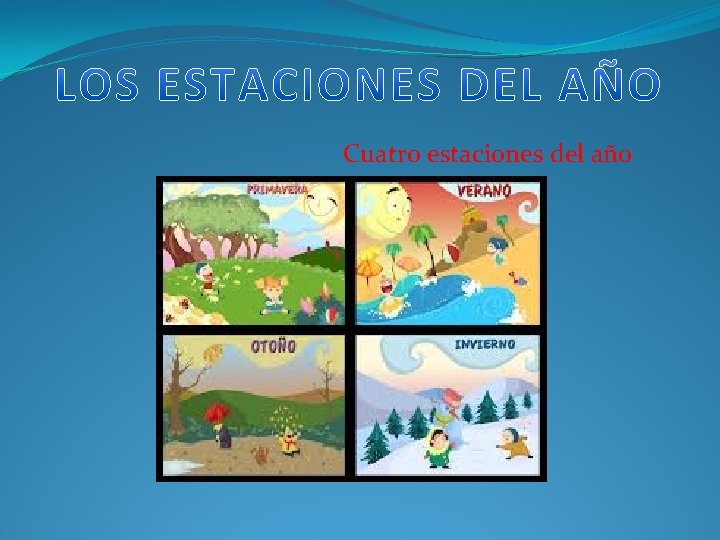 LOS ESTACIONES DEL AÑO

Cuatro estaciones del año

PRIMAVERA

VERANO

OTOÑO

INVIERNO